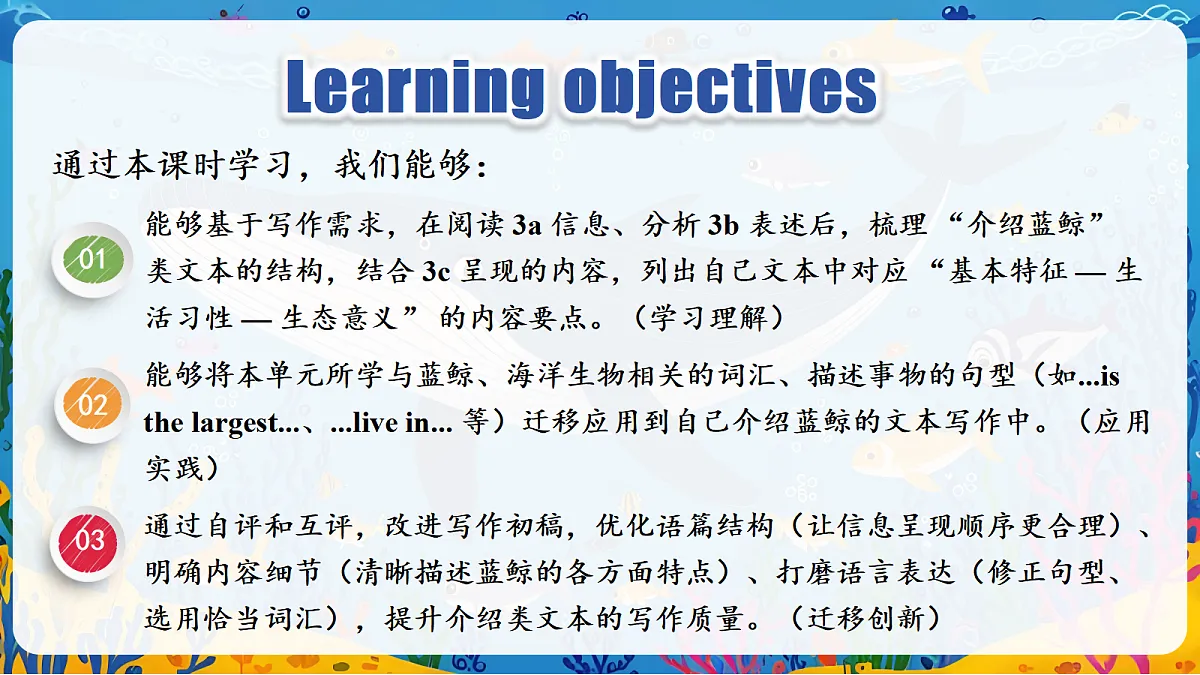 Learning objectives

通过本课时学习，我们能够：

01 能够基于写作需求，在阅读 3a 信息、分析 3b 表述后，梳理“介绍蓝鲸”类文本的结构，结合 3c 呈现的内容，列出自己文本中对应“基本特征 — 生活习性 — 生态意义”的内容要点。（学习理解）

02 能够将本单元所学与蓝鲸、海洋生物相关的词汇、描述事物的句型（如...is the largest...、...live in... 等）迁移应用到自己介绍蓝鲸的文本写作中。（应用实践）

03 通过自评和互评，改进写作初稿，优化语篇结构（让信息呈现顺序更合理）、明确内容细节（清晰描述蓝鲸的各方面特点）、打磨语言表达（修正句型、选用恰当词汇），提升介绍类文本的写作质量。（迁移创新）